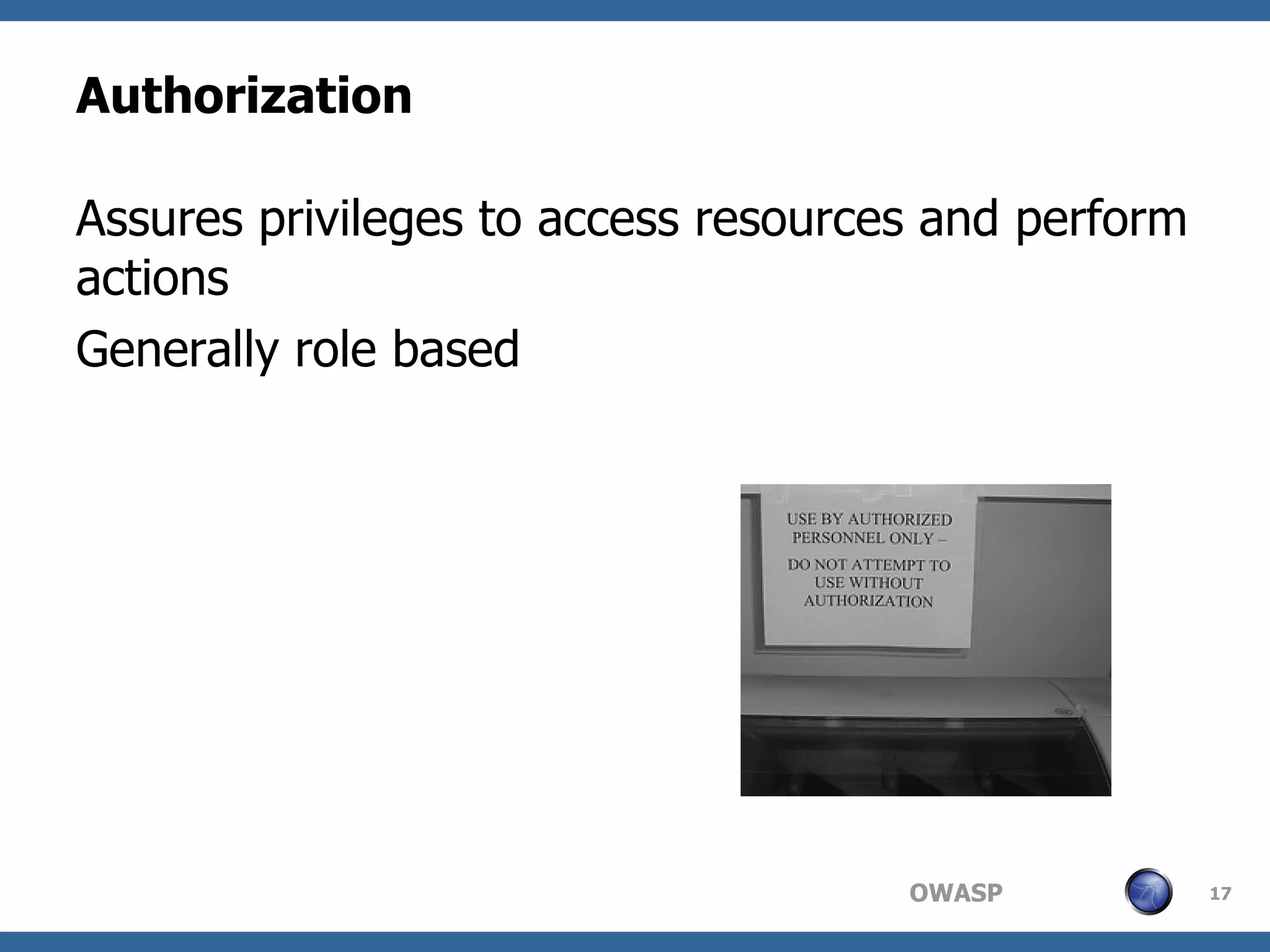 Authorization

Assures privileges to access resources and perform actions

Generally role based

USE BY AUTHORIZED PERSONNEL ONLY –

DO NOT ATTEMPT TO USE WITHOUT AUTHORIZATION

OWASP

17